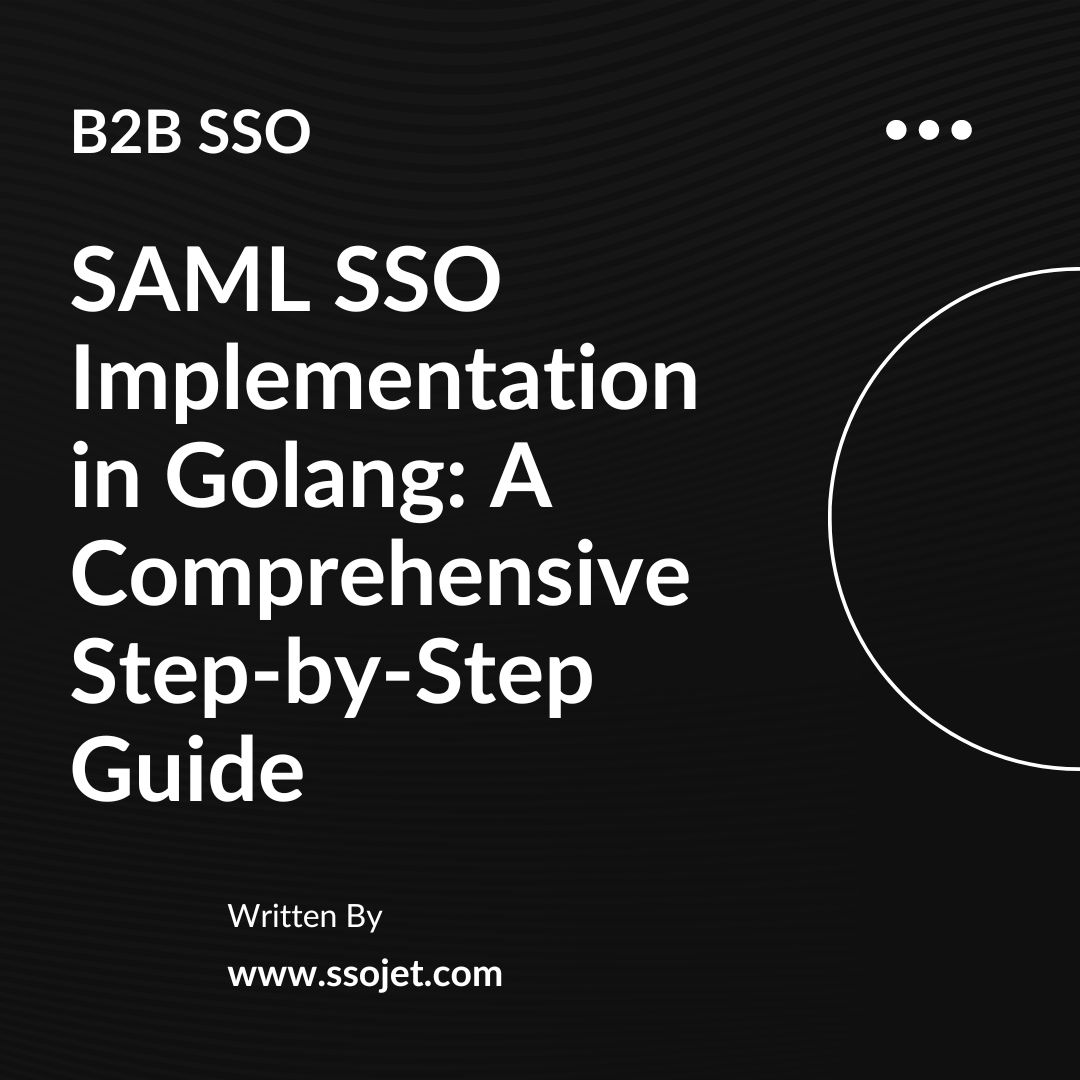 B2B SSO

SAML SSO Implementation in Golang: A Comprehensive Step-by-Step Guide

Written By

www.ssojet.com